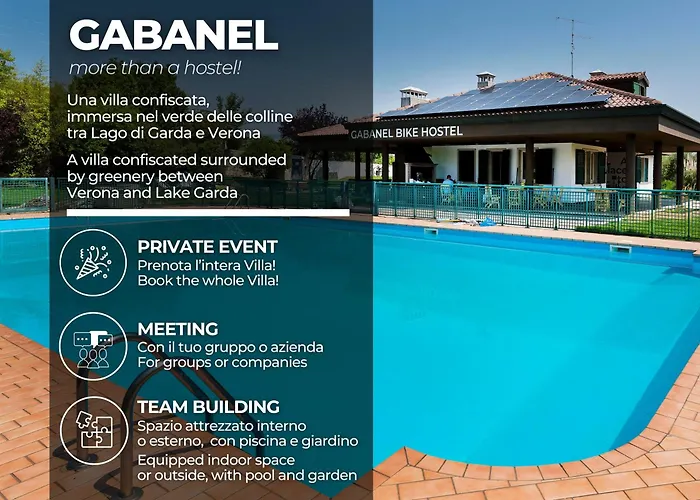 GABANEL
more than a hostel!

Una villa confiscata, immersa nel verde delle colline tra Lago di Garda e Verona

A villa confiscated surrounded by greenery between Verona and Lake Garda

GABANEL BIKE HOSTEL

PRIVATE EVENT
Prenota l'intera Villa!
Book the whole Villa!

MEETING
Con il tuo gruppo o azienda
For groups or companies

TEAM BUILDING
Spazio attrezzato interno o esterno, con piscina e giardino
Equipped indoor space or outside, with pool and garden